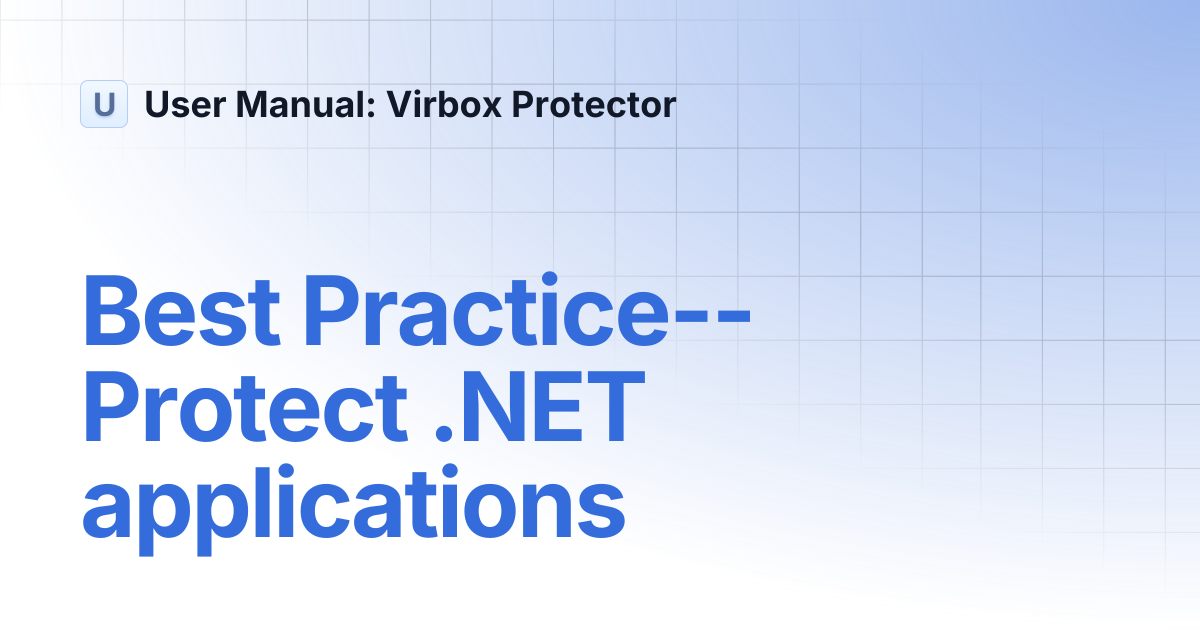 U

User Manual: Virbox Protector

Best Practice--Protect .NET applications